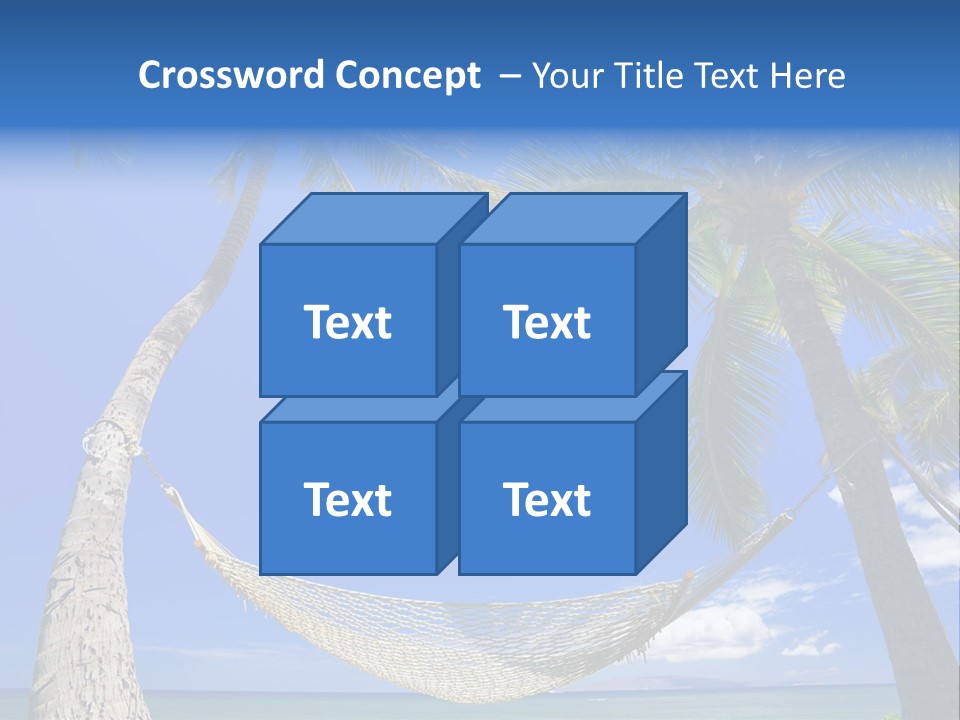 Crossword Concept – Your Title Text Here

Text

Text

Text

Text